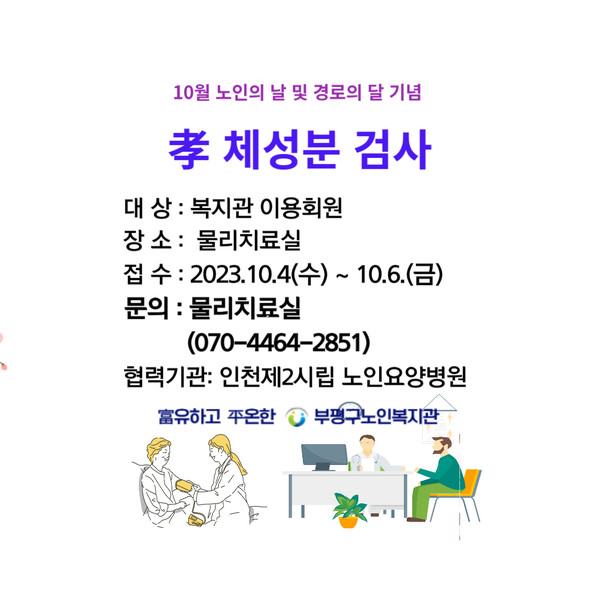 10월 노인의 날 및 경로의 달 기념

孝 체성분 검사

대 상 : 복지관 이용회원
장 소 : 물리치료실
접 수 : 2023.10.4(수) ~ 10.6.(금)
문의 : 물리치료실
(070-4464-2851)
협력기관: 인천제2시립 노인요양병원

富유하고 平온한 부평구노인복지관